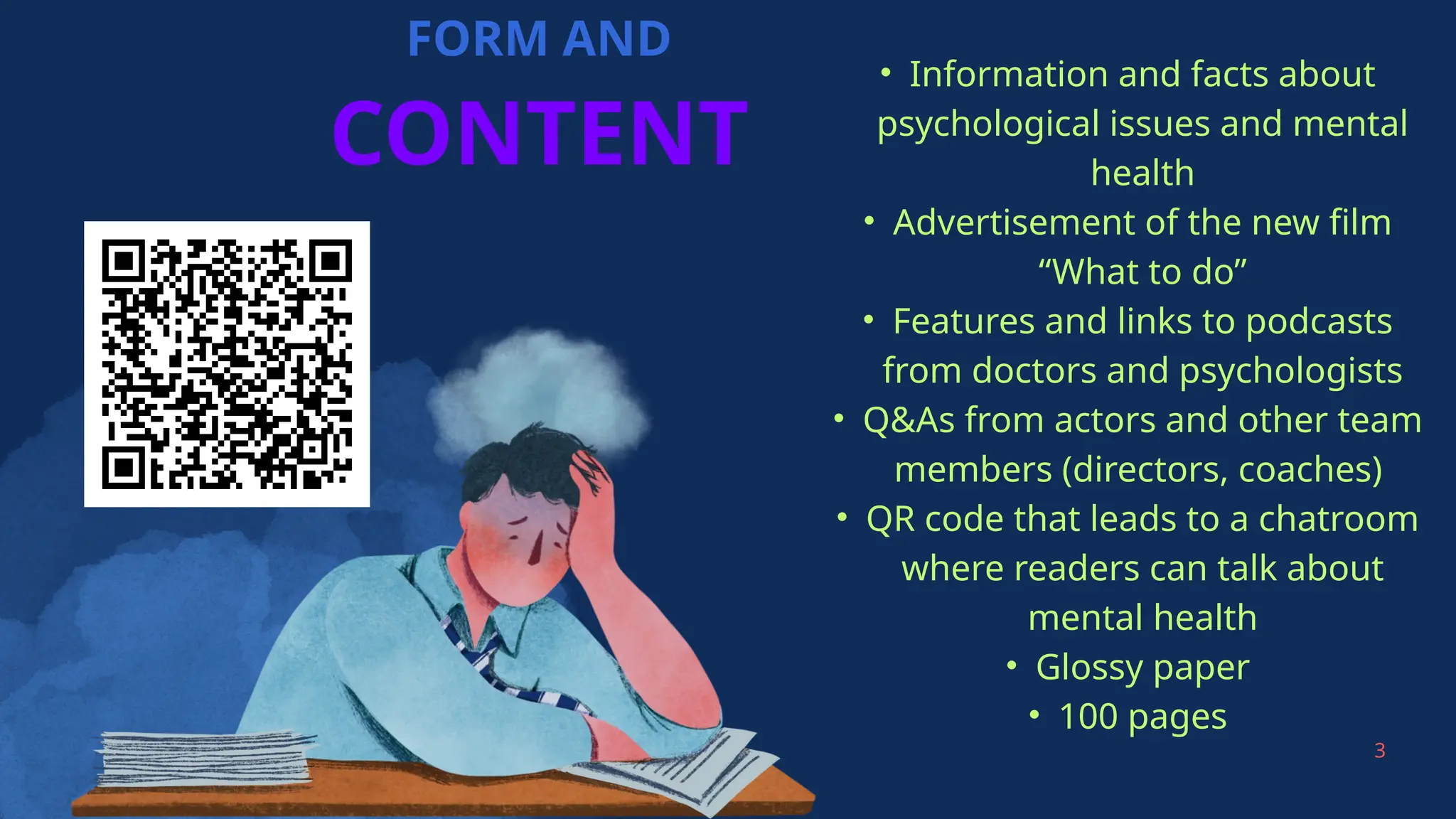 FORM AND

CONTENT

• Information and facts about psychological issues and mental health
• Advertisement of the new film “What to do”
• Features and links to podcasts from doctors and psychologists
• Q&As from actors and other team members (directors, coaches)
• QR code that leads to a chatroom where readers can talk about mental health
• Glossy paper
• 100 pages

3